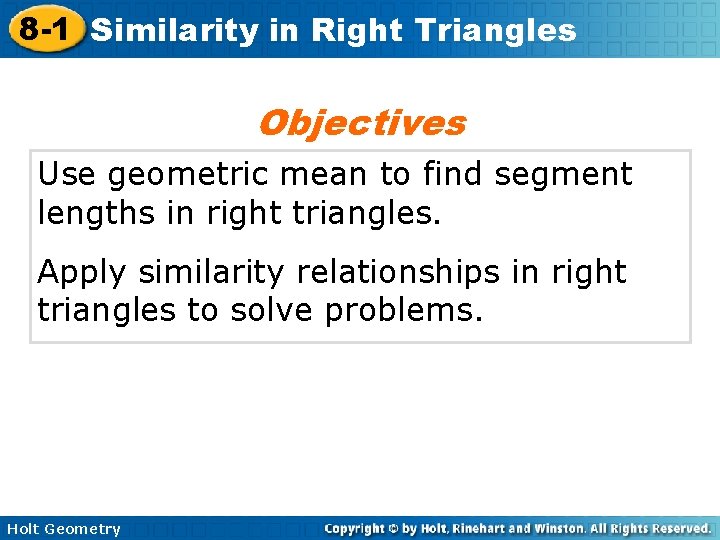 8-1 Similarity in Right Triangles

Objectives

Use geometric mean to find segment lengths in right triangles.

Apply similarity relationships in right triangles to solve problems.

Holt Geometry

Copyright © by Holt, Rinehart and Winston. All Rights Reserved.